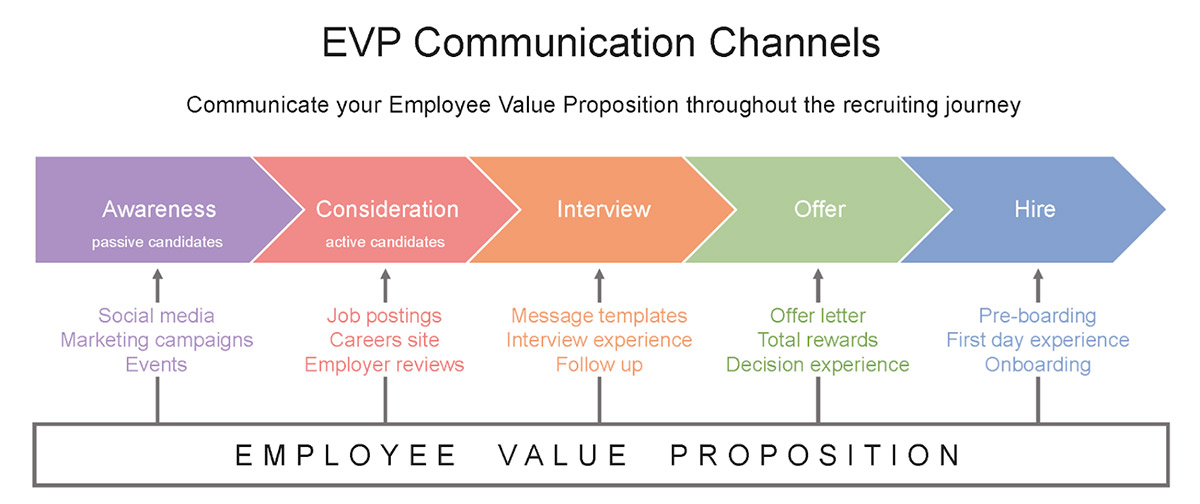 EVP Communication Channels

Communicate your Employee Value Proposition throughout the recruiting journey

Awareness
passive candidates

Consideration
active candidates

Interview

Offer

Hire

Social media
Marketing campaigns
Events

Job postings
Careers site
Employer reviews

Message templates
Interview experience
Follow up

Offer letter
Total rewards
Decision experience

Pre-boarding
First day experience
Onboarding

EMPLOYEE VALUE PROPOSITION